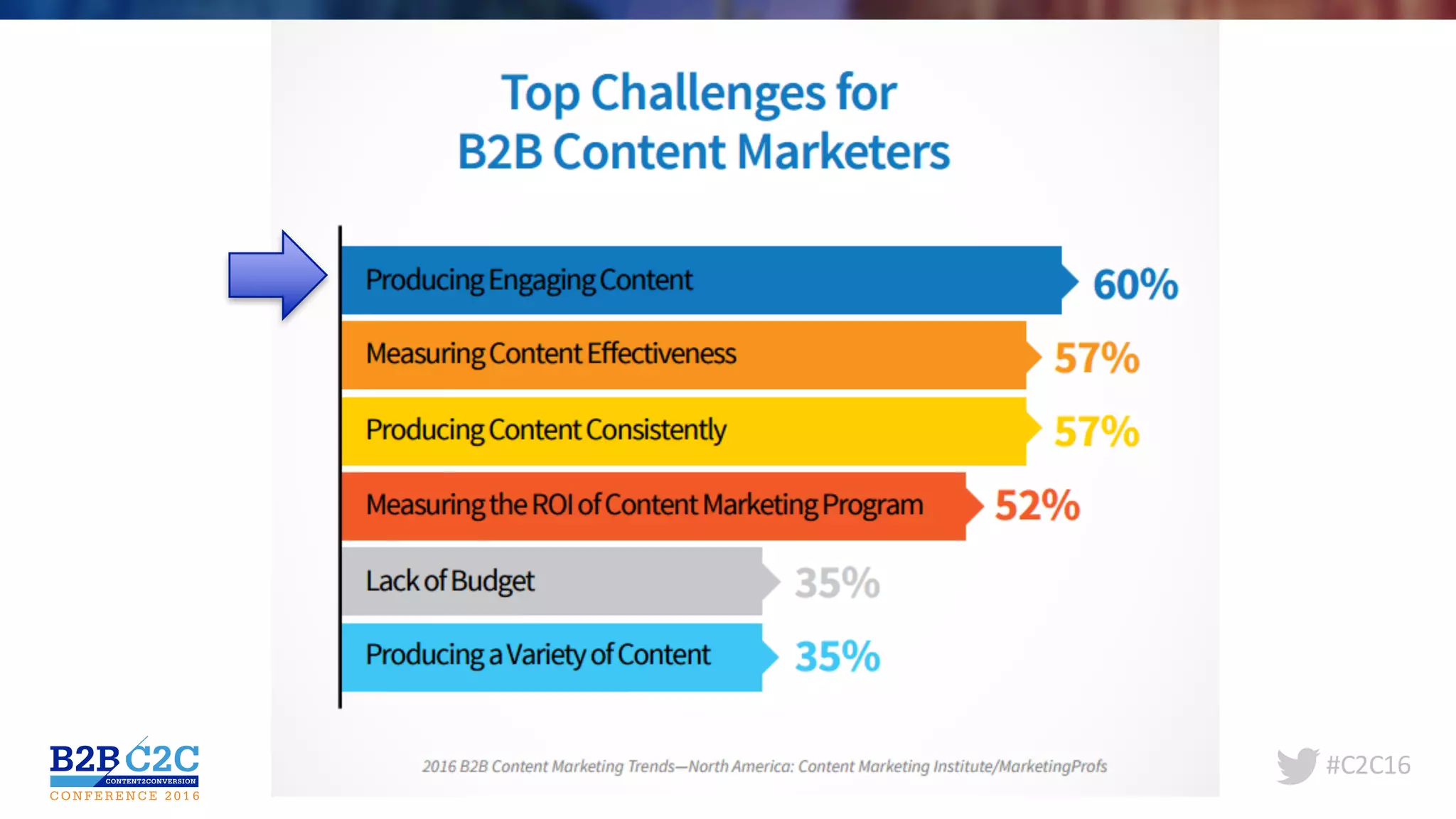 Top Challenges for
B2B Content Marketers

Producing Engaging Content 60%
Measuring Content Effectiveness 57%
Producing Content Consistently 57%
Measuring the ROI of Content Marketing Program 52%
Lack of Budget 35%
Producing a Variety of Content 35%

2016 B2B Content Marketing Trends—North America: Content Marketing Institute/MarketingProfs

B2B C2C
CONTENT2CONVERSION
CONFERENCE 2016

#C2C16